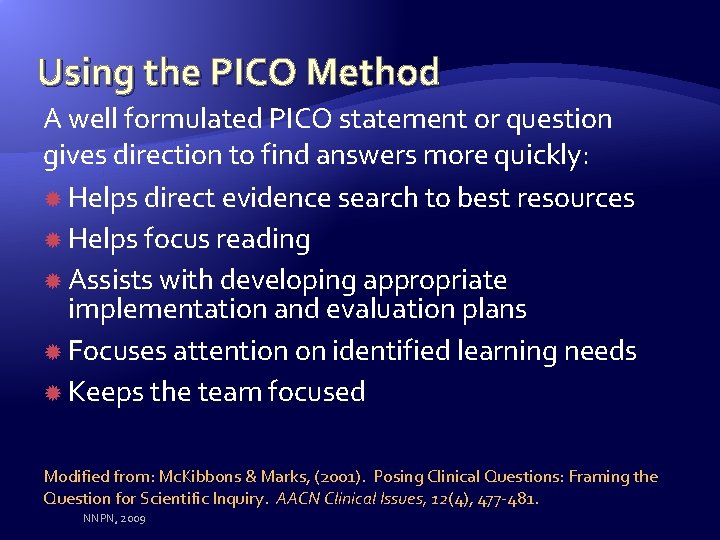 Using the PICO Method

A well formulated PICO statement or question gives direction to find answers more quickly:

Helps direct evidence search to best resources

Helps focus reading

Assists with developing appropriate implementation and evaluation plans

Focuses attention on identified learning needs

Keeps the team focused

Modified from: McKibbons & Marks, (2001). Posing Clinical Questions: Framing the Question for Scientific Inquiry. AACN Clinical Issues, 12(4), 477-481.

NNPN, 2009